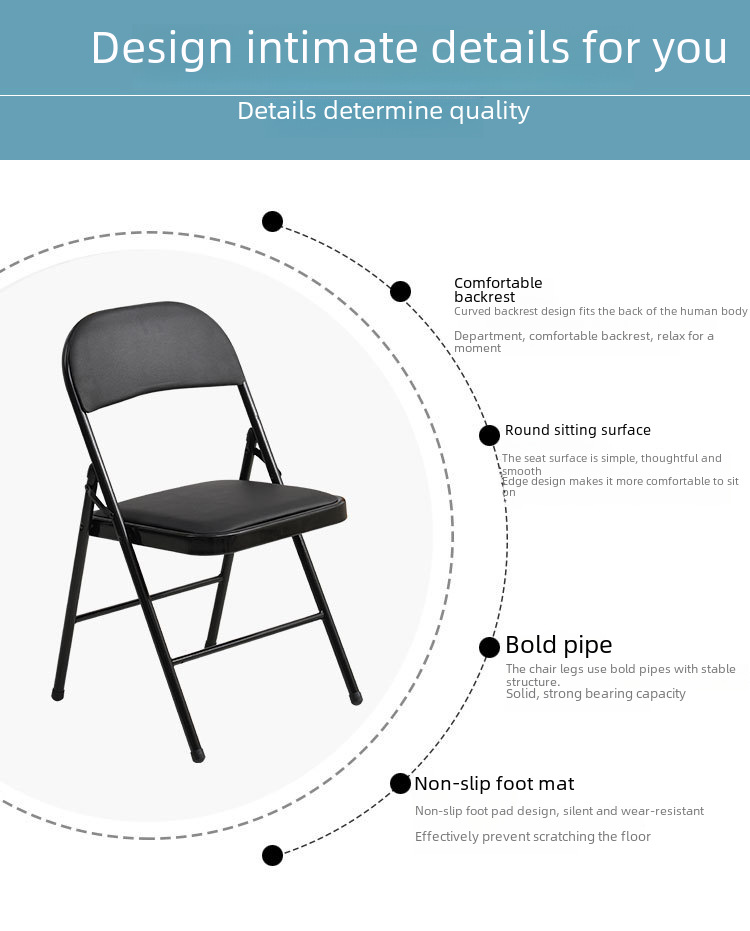 Design intimate details for you

Details determine quality

Comfortable backrest

Curved backrest design fits the back of the human body

Department, comfortable backrest, relax for a moment

Round sitting surface

The seat surface is simple, thoughtful and smooth
Edge design makes it more comfortable to sit on

Bold pipe

The chair legs use bold pipes with stable structure.
Solid, strong bearing capacity

Non-slip foot mat

Non-slip foot pad design, silent and wear-resistant

Effectively prevent scratching the floor